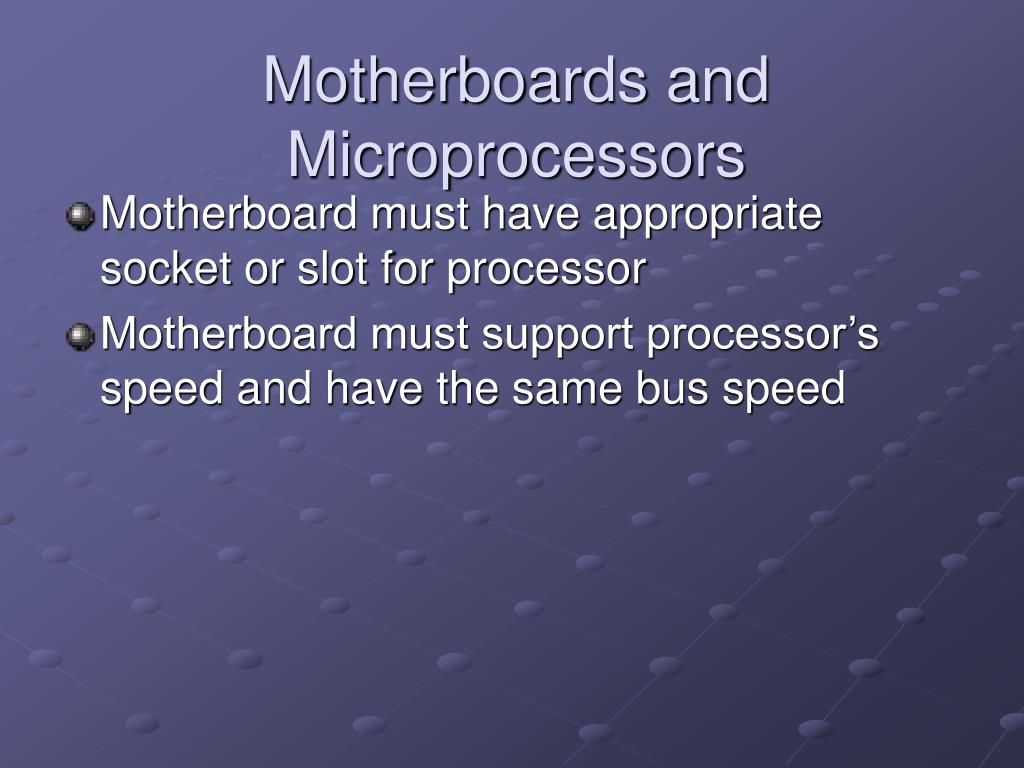 Motherboards and Microprocessors

Motherboard must have appropriate socket or slot for processor

Motherboard must support processor’s speed and have the same bus speed